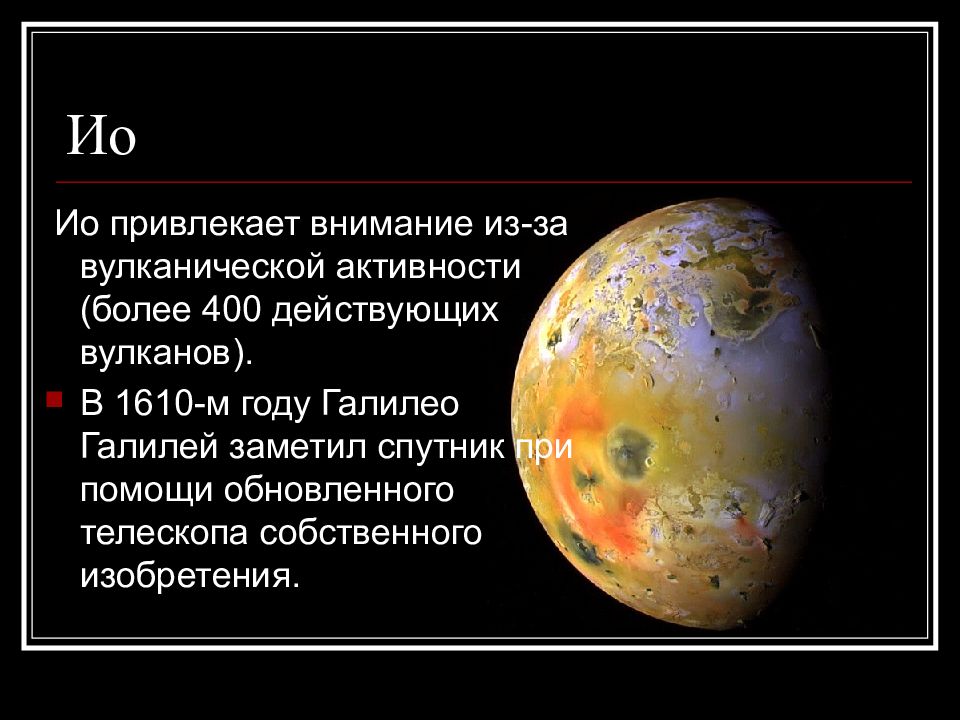 Ио

Ио привлекает внимание из-за вулканической активности (более 400 действующих вулканов).

В 1610-м году Галилео Галилей заметил спутник при помощи обновленного телескопа собственного изобретения.